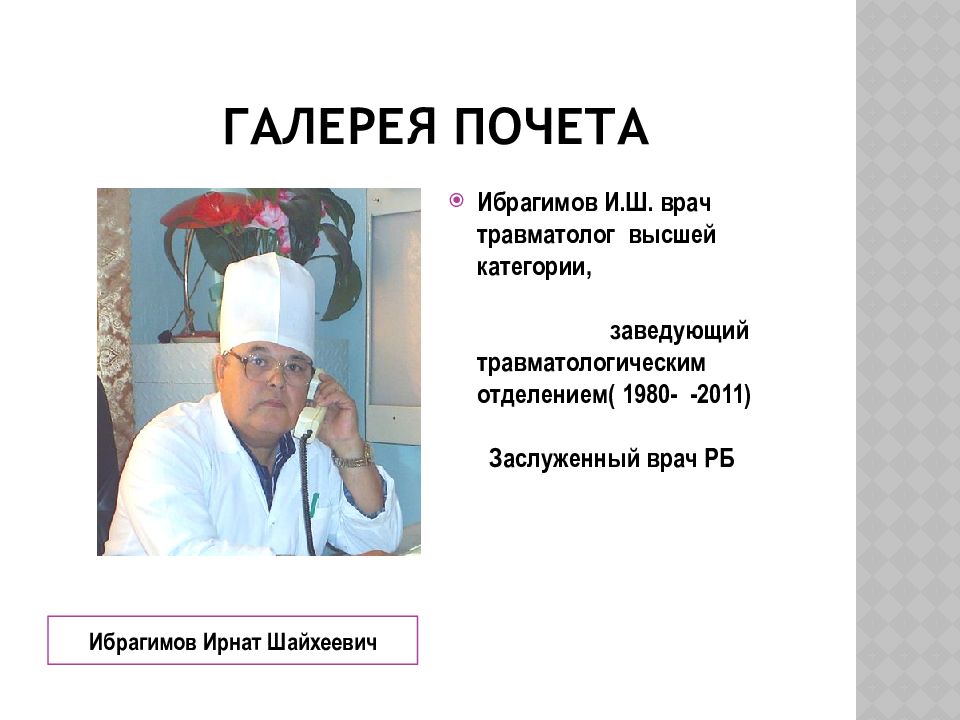 ГАЛЕРЕЯ ПОЧЕТА

Ибрагимов И.Ш. врач травматолог высшей категории,

заведующий травматологическим отделением( 1980- -2011)

Заслуженный врач РБ

Ибрагимов Ирнат Шайхеевич